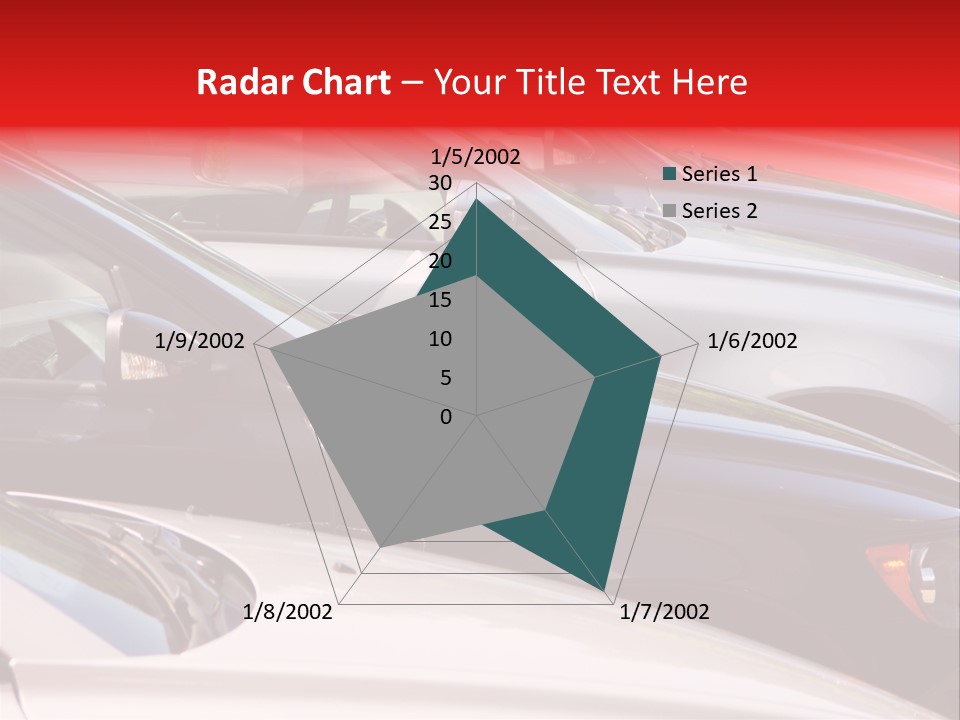 Radar Chart – Your Title Text Here

1/5/2002
30
25
20
15
10
5
0
1/6/2002
1/7/2002
1/8/2002
1/9/2002

Series 1
Series 2